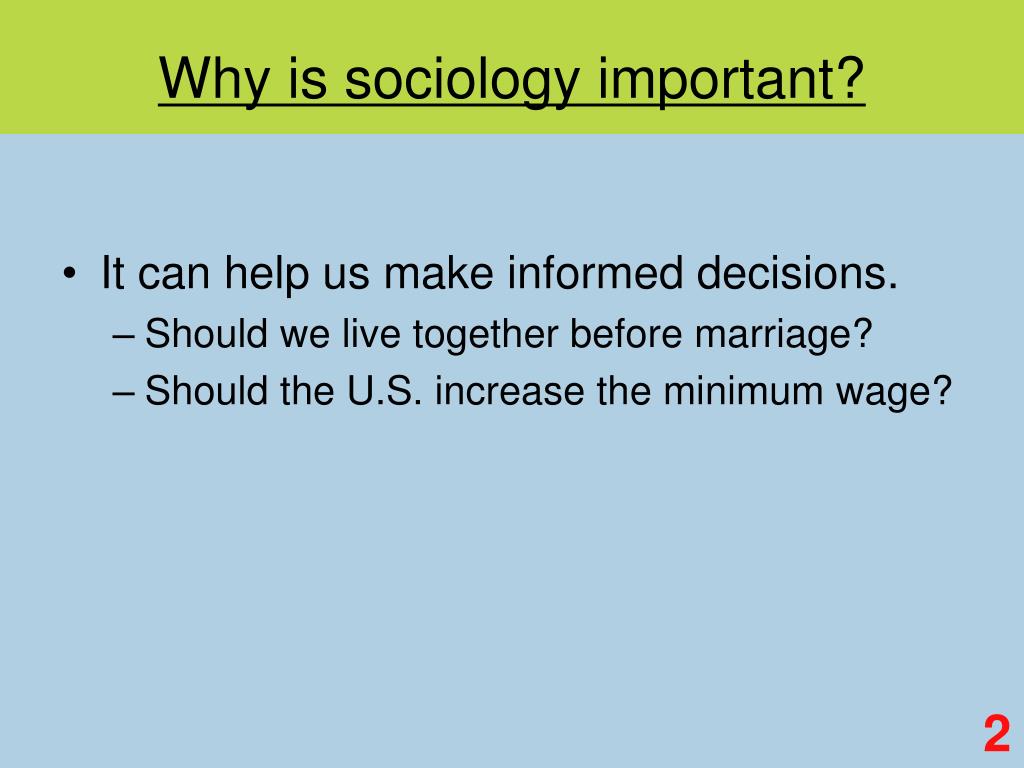 Why is sociology important?

• It can help us make informed decisions.
– Should we live together before marriage?
– Should the U.S. increase the minimum wage?

2